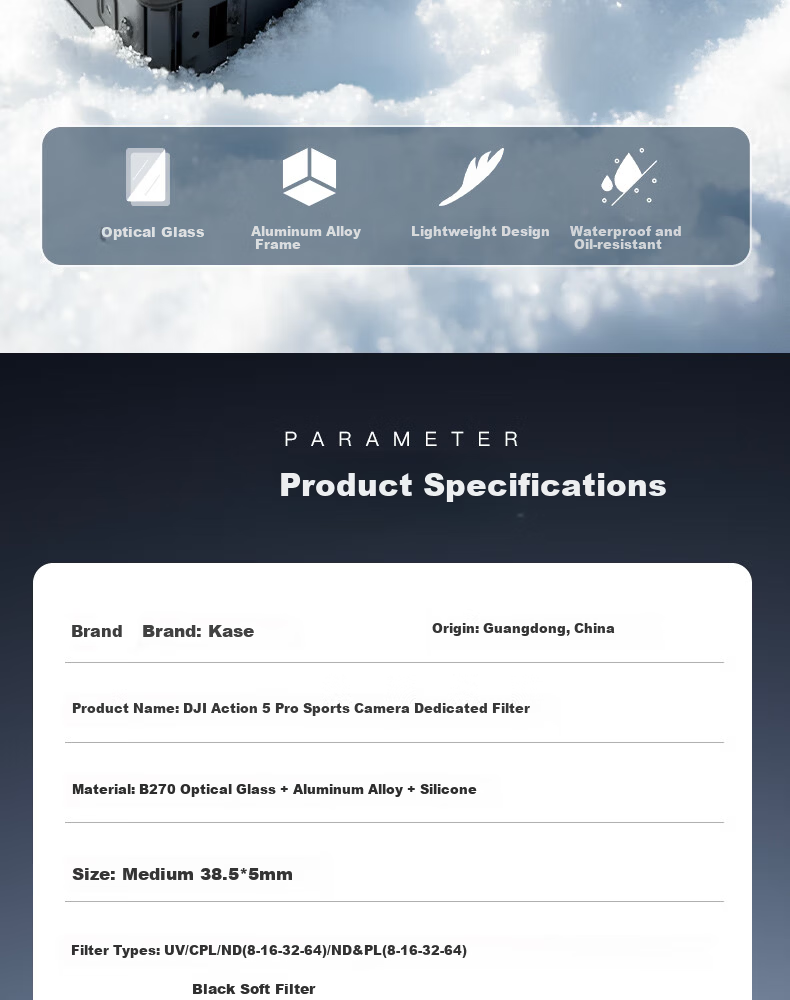 Optical Glass

Aluminum Alloy Frame

Lightweight Design

Waterproof and Oil-resistant

PARAMETER

Product Specifications

Brand Brand: Kase

Origin: Guangdong, China

Product Name: DJI Action 5 Pro Sports Camera Dedicated Filter

Material: B270 Optical Glass + Aluminum Alloy + Silicone

Size: Medium 38.5*5mm

Filter Types: UV/CPL/ND(8-16-32-64)/ND&PL(8-16-32-64)

Black Soft Filter